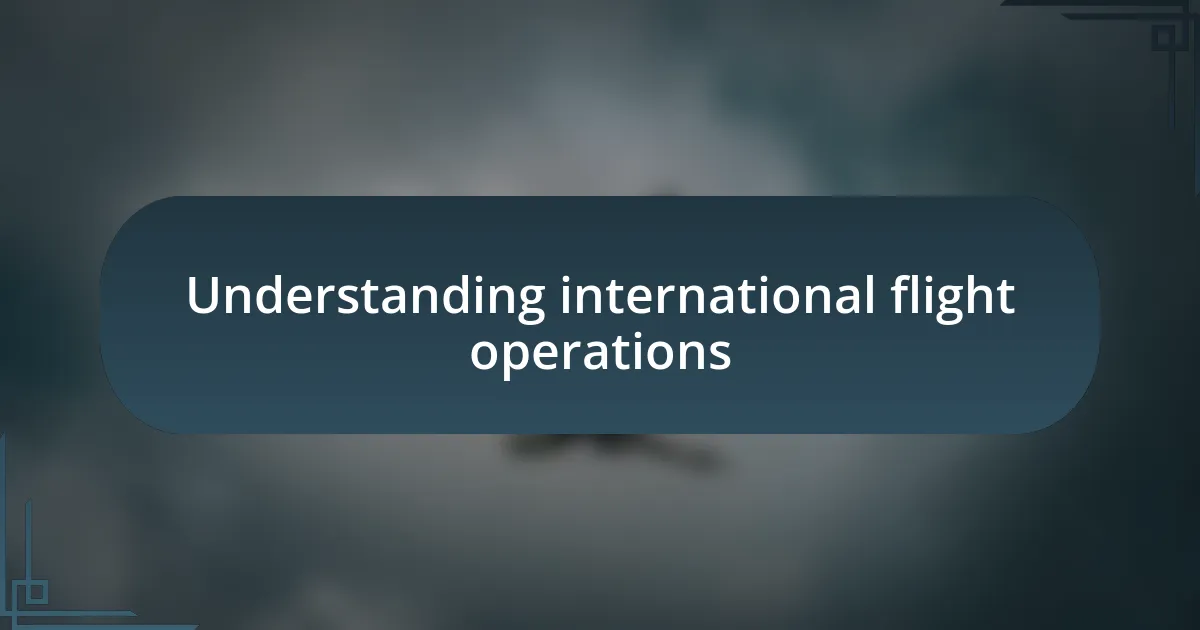 Understanding international flight operations